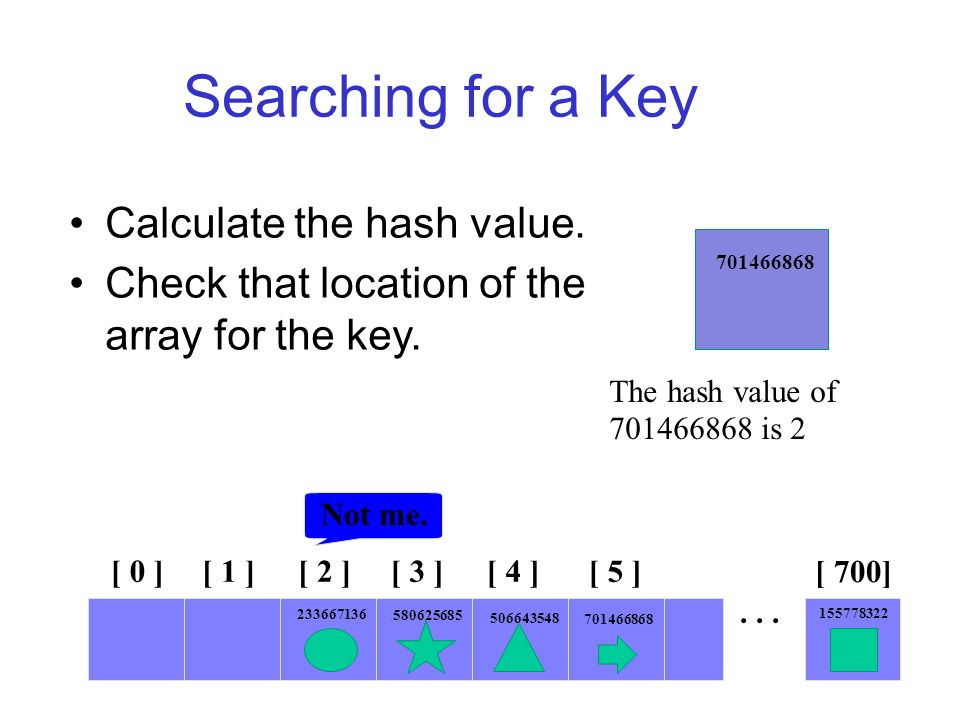 Searching for a Key

• Calculate the hash value.
• Check that location of the array for the key.

701466868

The hash value of 701466868 is 2

Not me.

[ 0 ] [ 1 ] [ 2 ] [ 3 ] [ 4 ] [ 5 ] [ 700]

233667136 580625685 506643548 701466868 . . . 155778322